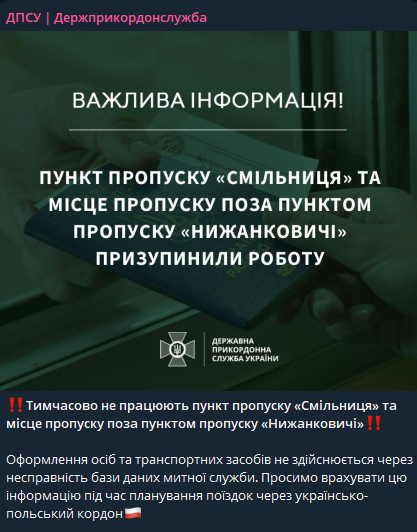 ДПСУ | Держприкордонслужба

ВАЖЛИВА ІНФОРМАЦІЯ!

ПУНКТ ПРОПУСКУ «СМІЛЬНИЦЯ» ТА МІСЦЕ ПРОПУСКУ ПОЗА ПУНКТОМ ПРОПУСКУ «НИЖАНКОВИЧІ» ПРИЗУПИНИЛИ РОБОТУ

ДЕРЖАВНА ПРИКОРДОННА СЛУЖБА УКРАЇНИ

‼️Тимчасово не працюють пункт пропуску «Смільниця» та місце пропуску поза пунктом пропуску «Нижанковичі»‼️

Оформлення осіб та транспортних засобів не здійснюється через несправність бази даних митної служби. Просимо врахувати цю інформацію під час планування поїздок через українсько-польський кордон🇵🇱